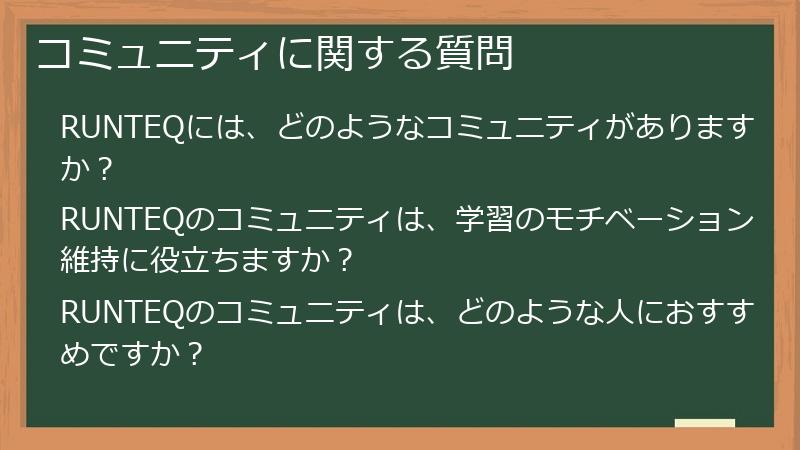 コミュニティに関する質問

RUNTEQには、どのようなコミュニティがありますか？

RUNTEQのコミュニティは、学習のモチベーション維持に役立ちますか？

RUNTEQのコミュニティは、どのような人におすすめですか？